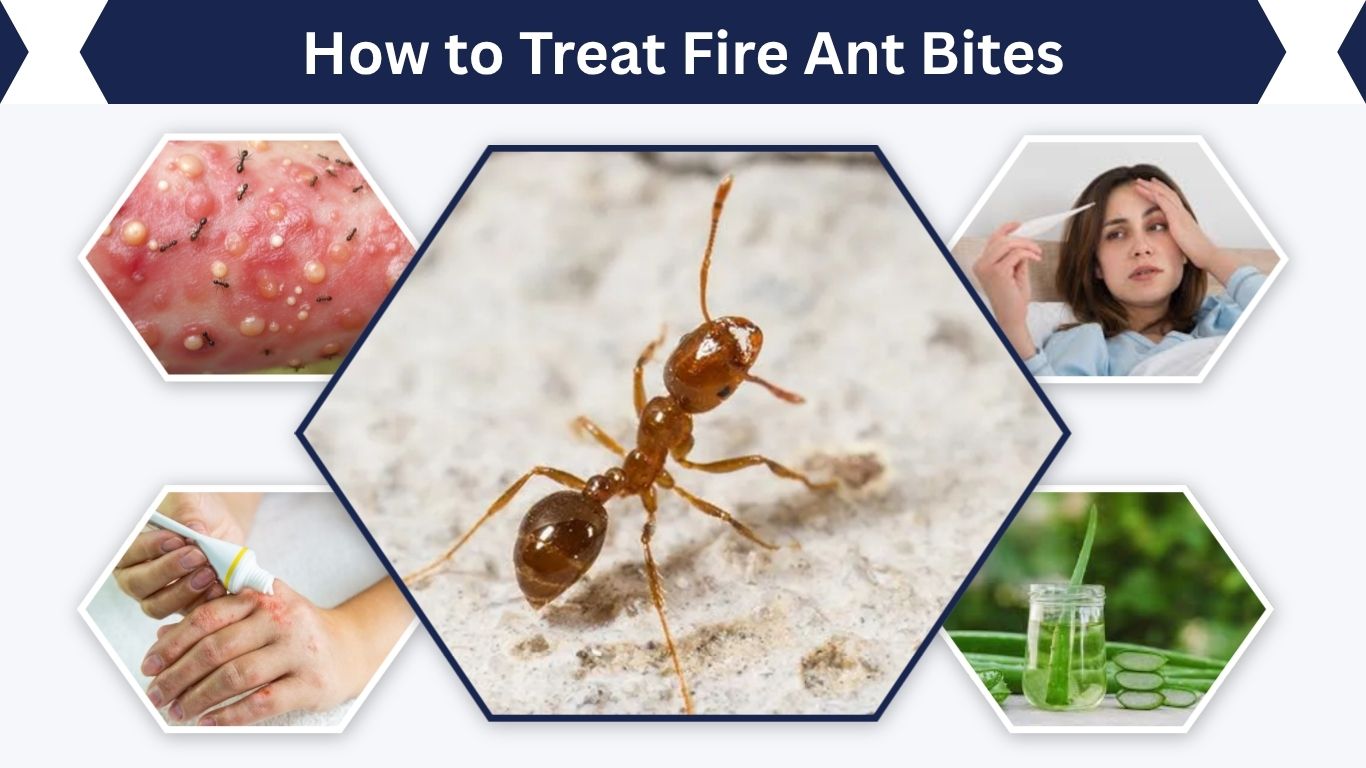 How to Treat Fire Ant Bites